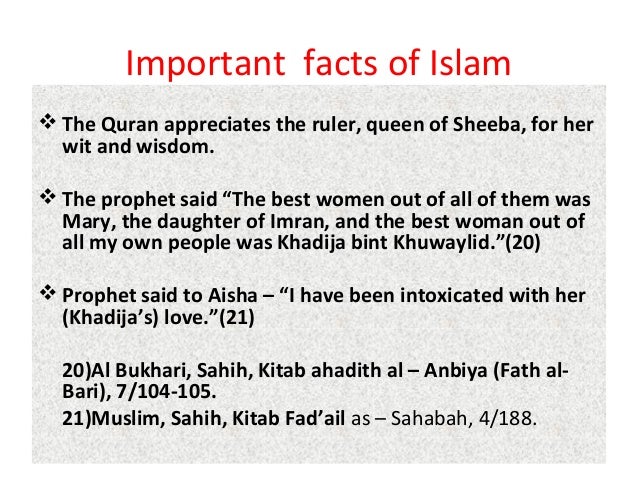 Important facts of Islam

❖ The Quran appreciates the ruler, queen of Sheeba, for her wit and wisdom.

❖ The prophet said “The best women out of all of them was Mary, the daughter of Imran, and the best woman out of all my own people was Khadija bint Khuwaylid.”(20)

❖ Prophet said to Aisha – “I have been intoxicated with her (Khadija’s) love.”(21)

20)Al Bukhari, Sahih, Kitab ahadith al – Anbiya (Fath al-Bari), 7/104-105.

21)Muslim, Sahih, Kitab Fad’ail as – Sahabah, 4/188.